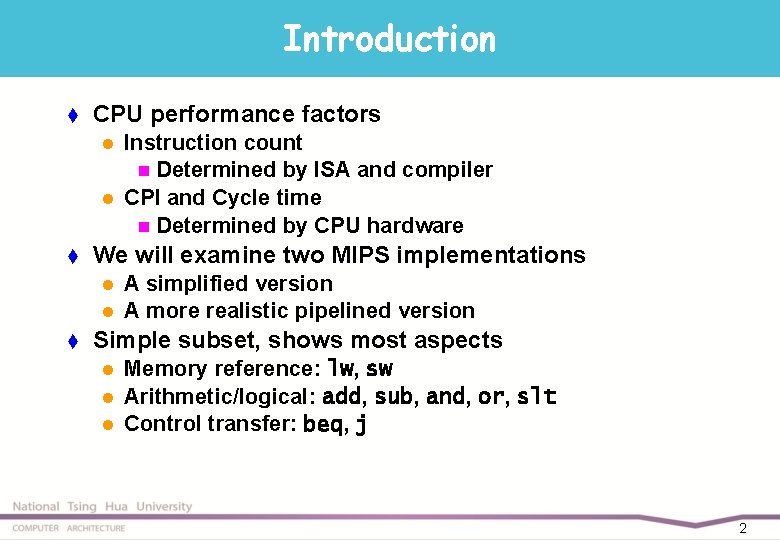 Introduction

CPU performance factors
Instruction count
Determined by ISA and compiler
CPI and Cycle time
Determined by CPU hardware
We will examine two MIPS implementations
A simplified version
A more realistic pipelined version
Simple subset, shows most aspects
Memory reference: lw, sw
Arithmetic/logical: add, sub, and, or, slt
Control transfer: beq, j

National Tsing Hua University
COMPUTER ARCHITECTURE
2